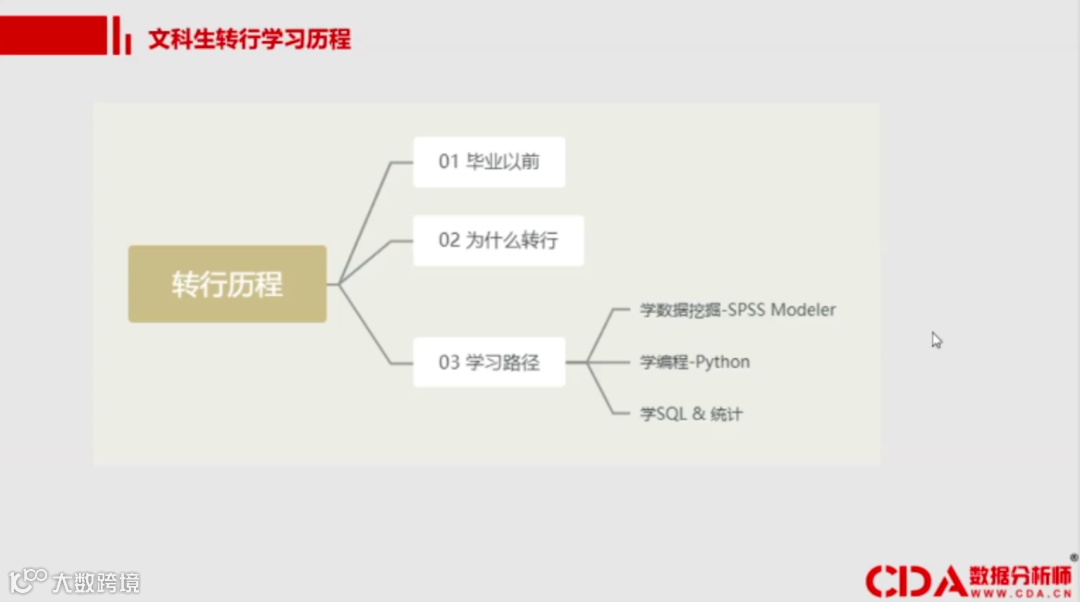 文科生转行学习历程

转行历程

01 毕业以前

02 为什么转行

03 学习路径

学数据挖掘-SPSS Modeler

学编程-Python

学SQL & 统计

大数跨境

CDA 数据分析师
WWW.CDA.CN